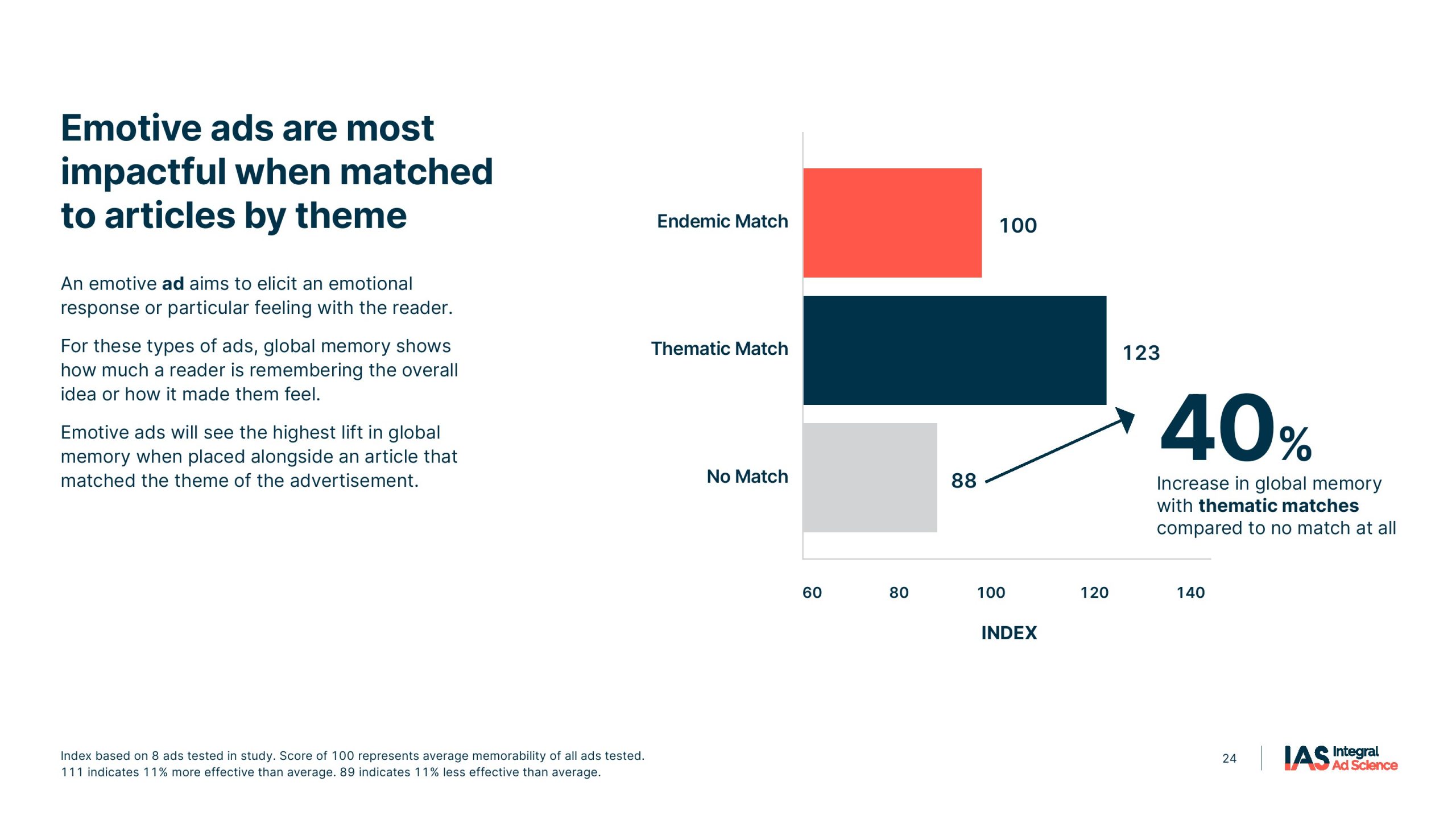 Emotive ads are most impactful when matched to articles by theme

An emotive ad aims to elicit an emotional response or particular feeling with the reader.

For these types of ads, global memory shows how much a reader is remembering the overall idea or how it made them feel.

Emotive ads will see the highest lift in global memory when placed alongside an article that matched the theme of the advertisement.

Endemic Match
100
Thematic Match
123
No Match
88

40%
Increase in global memory with thematic matches compared to no match at all

60
80
100
120
140
INDEX

Index based on 8 ads tested in study. Score of 100 represents average memorability of all ads tested. 111 indicates 11% more effective than average. 89 indicates 11% less effective than average.

24

IAS Integral Ad Science